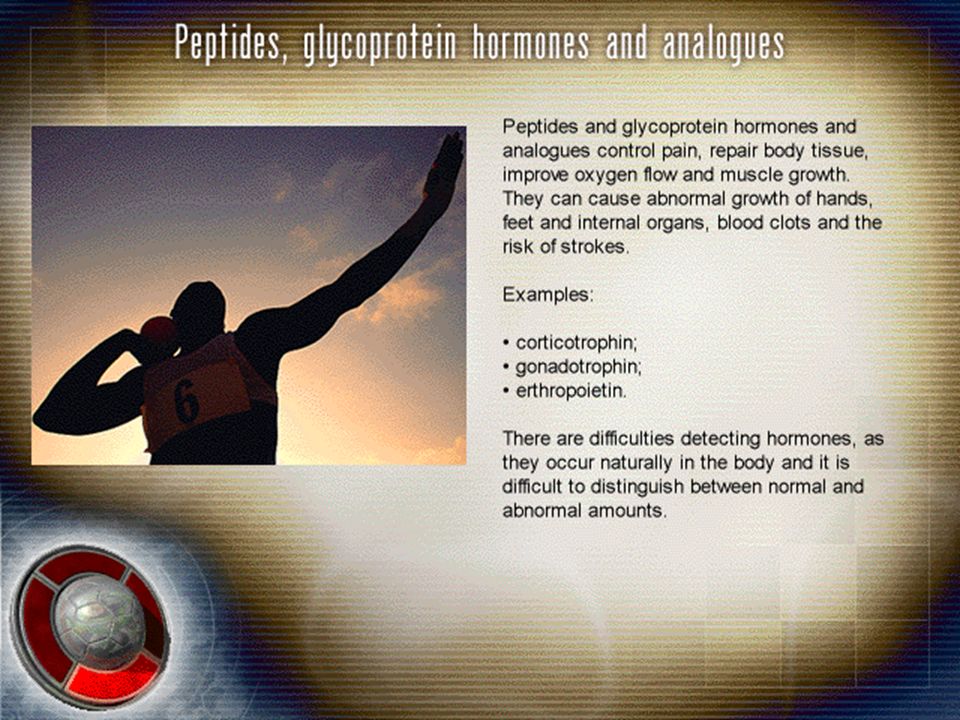 Peptides, glycoprotein hormones and analogues

6

Peptides and glycoprotein hormones and analogues control pain, repair body tissue, improve oxygen flow and muscle growth. They can cause abnormal growth of hands, feet and internal organs, blood clots and the risk of strokes.

Examples:

• corticotrophin;
• gonadotrophin;
• erthropoietin.

There are difficulties detecting hormones, as they occur naturally in the body and it is difficult to distinguish between normal and abnormal amounts.